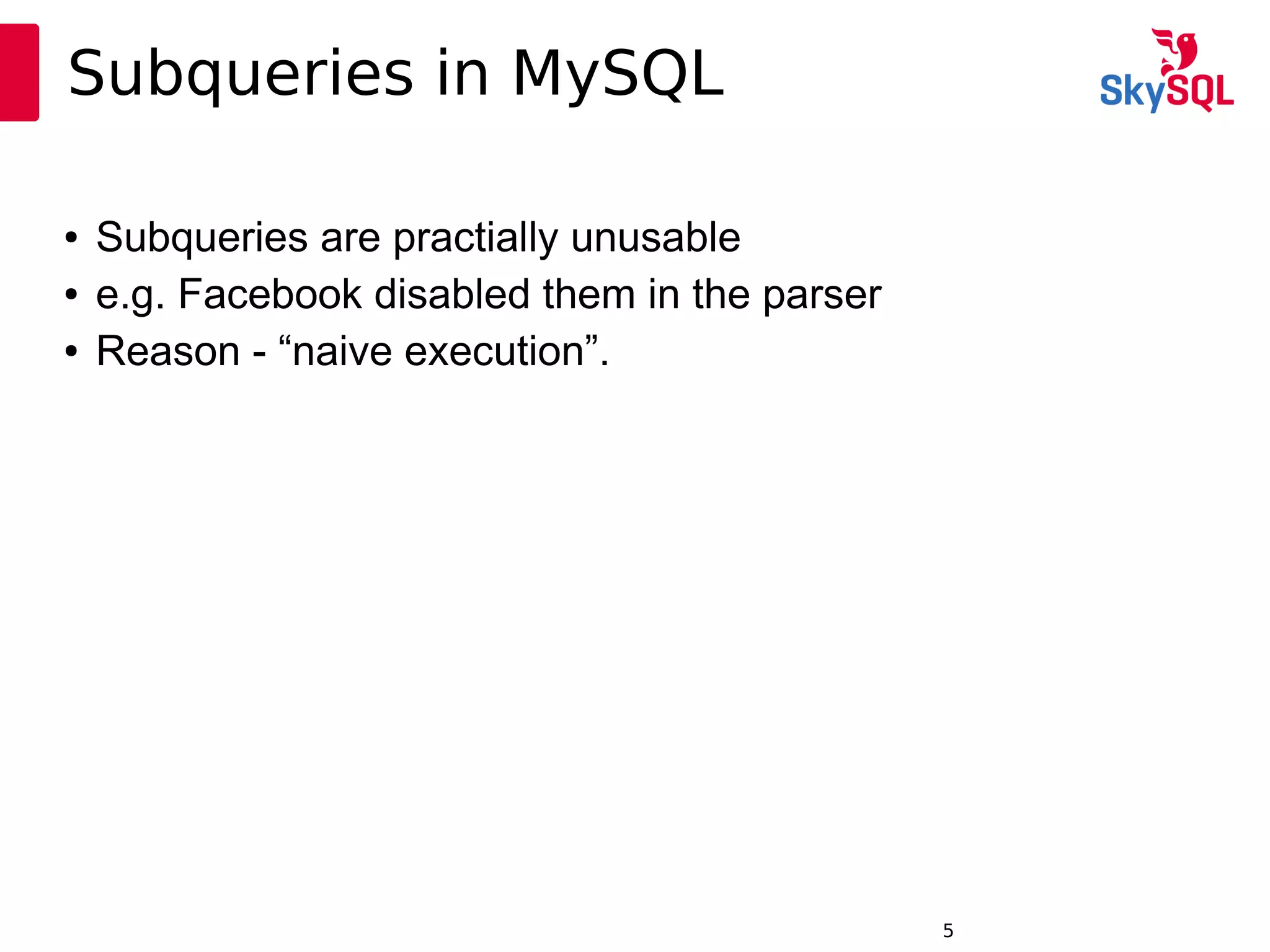 Subqueries in MySQL

SkySQL

• Subqueries are practially unusable
• e.g. Facebook disabled them in the parser
• Reason - “naive execution”.

5